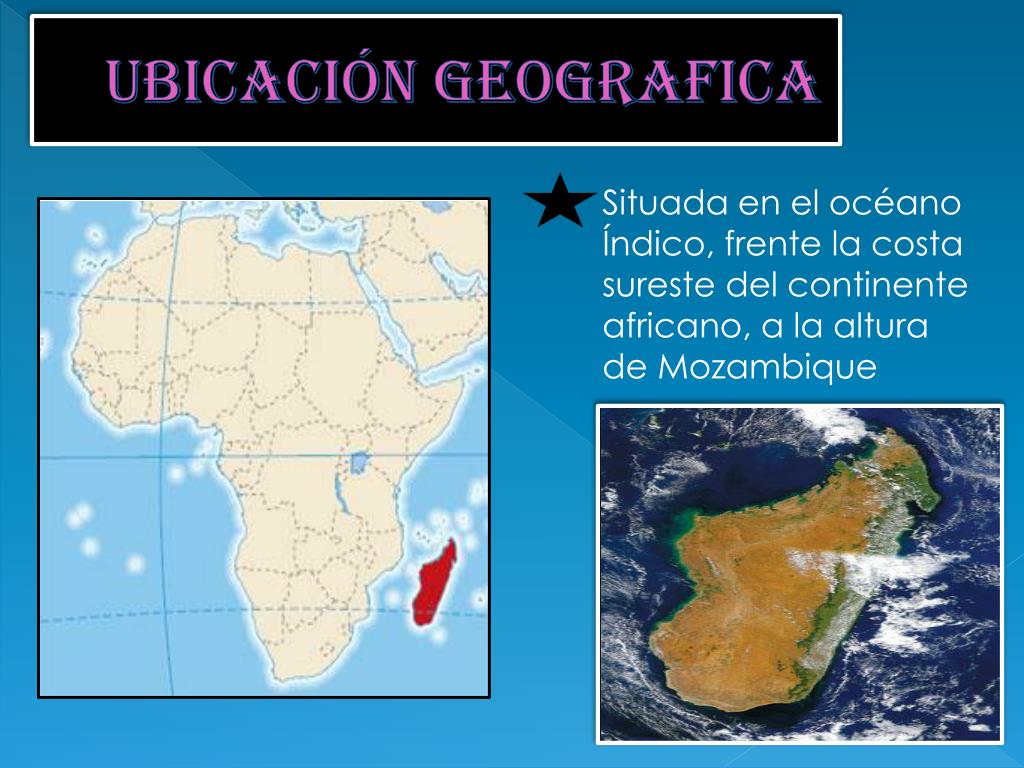 UBICACIÓN GEOGRAFICA

Situada en el océano Índico, frente la costa sureste del continente africano, a la altura de Mozambique